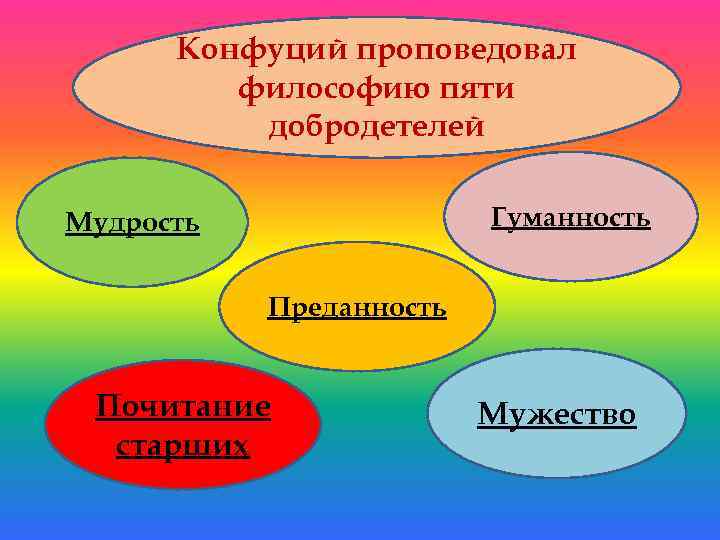 Конфуций проповедовал философию пяти добродетелей

Мудрость

Гуманность

Преданность

Почитание старших

Мужество